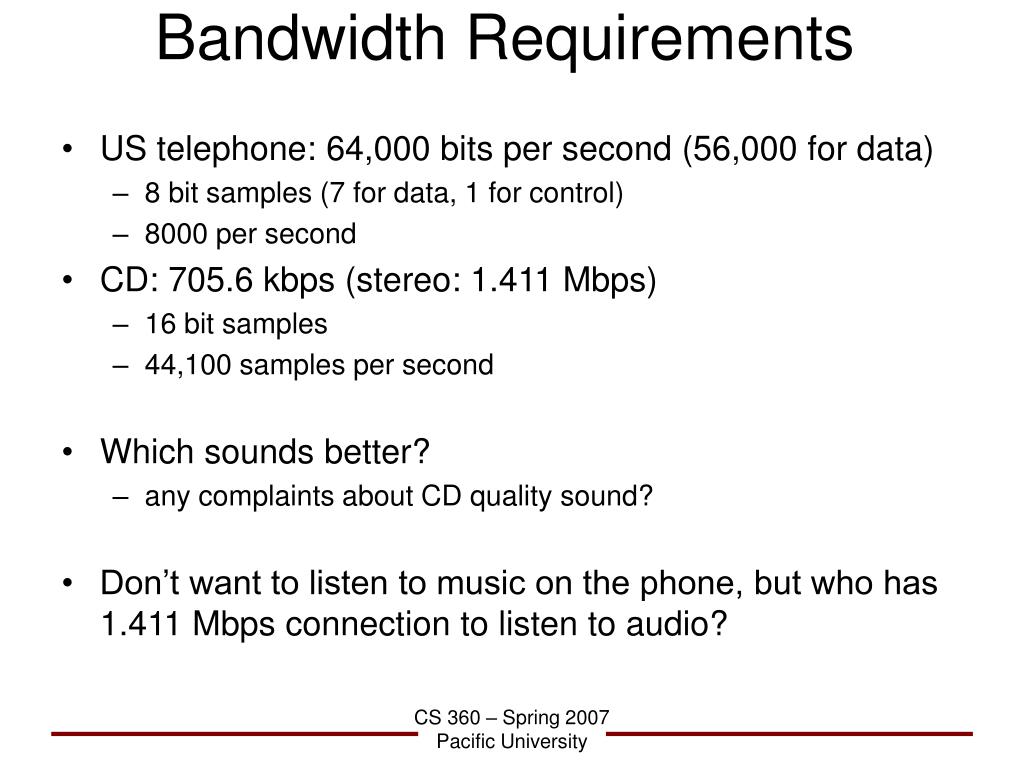 Bandwidth Requirements

• US telephone: 64,000 bits per second (56,000 for data)
– 8 bit samples (7 for data, 1 for control)
– 8000 per second
• CD: 705.6 kbps (stereo: 1.411 Mbps)
– 16 bit samples
– 44,100 samples per second

• Which sounds better?
– any complaints about CD quality sound?

• Don’t want to listen to music on the phone, but who has 1.411 Mbps connection to listen to audio?

CS 360 – Spring 2007
Pacific University